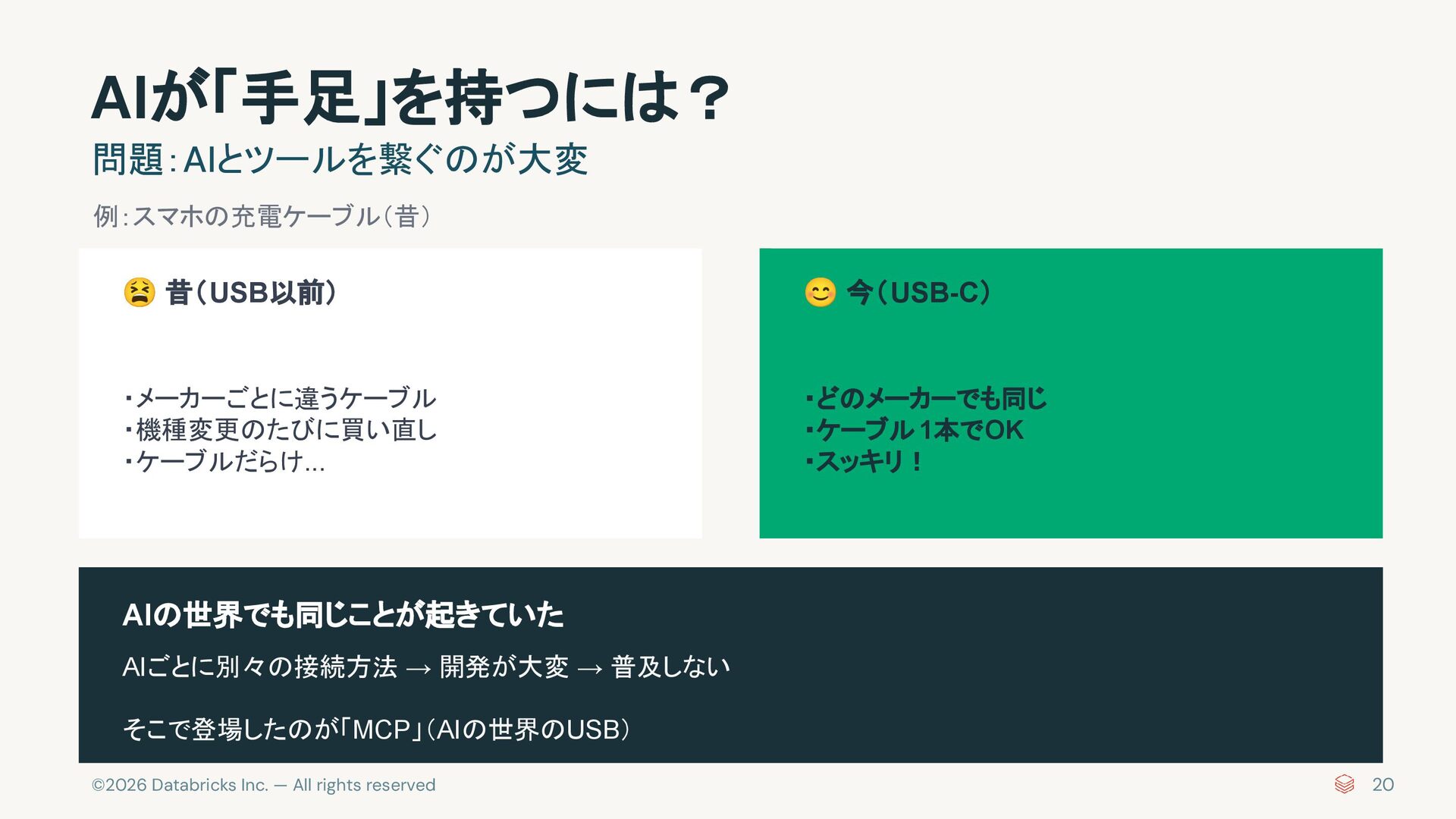 AIが「手足」を持つには？

問題：AIとツールを繋ぐのが大変

例：スマホの充電ケーブル（昔）

😫 昔（USB以前）

・メーカーごとに違うケーブル
・機種変更のたびに買い直し
・ケーブルだらけ…

😊 今（USB-C）

・どのメーカーでも同じ
・ケーブル 1本でOK
・スッキリ！

AIの世界でも同じことが起きていた

AIごとに別々の接続方法 → 開発が大変 → 普及しない

そこで登場したのが「MCP」（AIの世界のUSB）

©2026 Databricks Inc. — All rights reserved

20